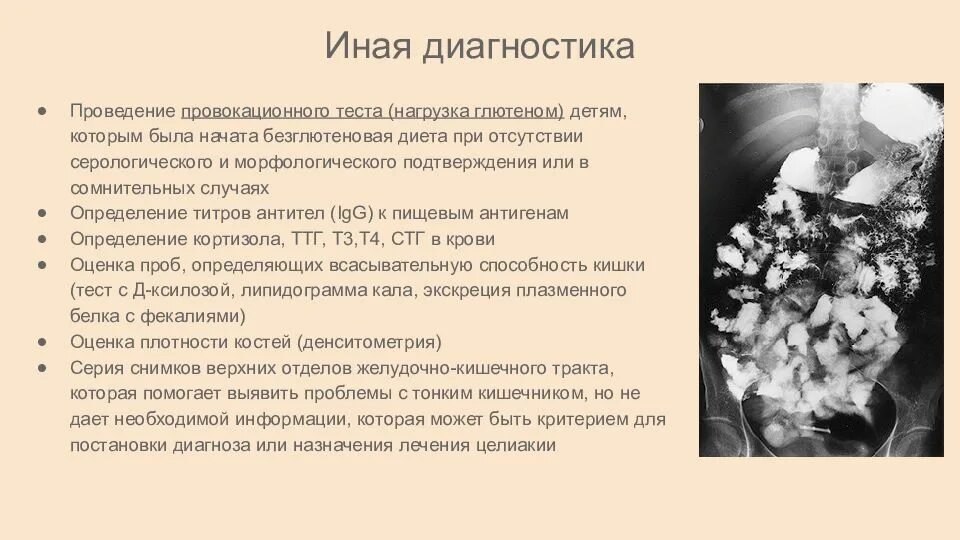 Иная диагностика

● Проведение провокационного теста (нагрузка глютеном) детям, которым была начата безглютеновая диета при отсутствии серологического и морфологического подтверждения или в сомнительных случаях
● Определение титров антител (IgG) к пищевым антигенам
● Определение кортизола, ТТГ, Т3,Т4, СТГ в крови
● Оценка проб, определяющих всасывательную способность кишки (тест с Д-ксилозой, липидограмма кала, экскреция плазменного белка с фекалиями)
● Оценка плотности костей (денситометрия)
● Серия снимков верхних отделов желудочно-кишечного тракта, которая помогает выявить проблемы с тонким кишечником, но не дает необходимой информации, которая может быть критерием для постановки диагноза или назначения лечения целиакии